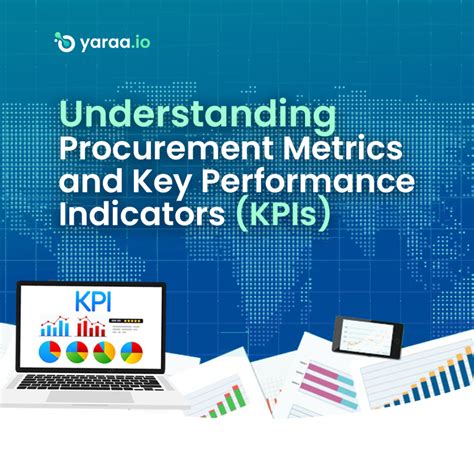 yaraa.io

Understanding Procurement Metrics and Key Performance Indicators (KPIs)

KPI